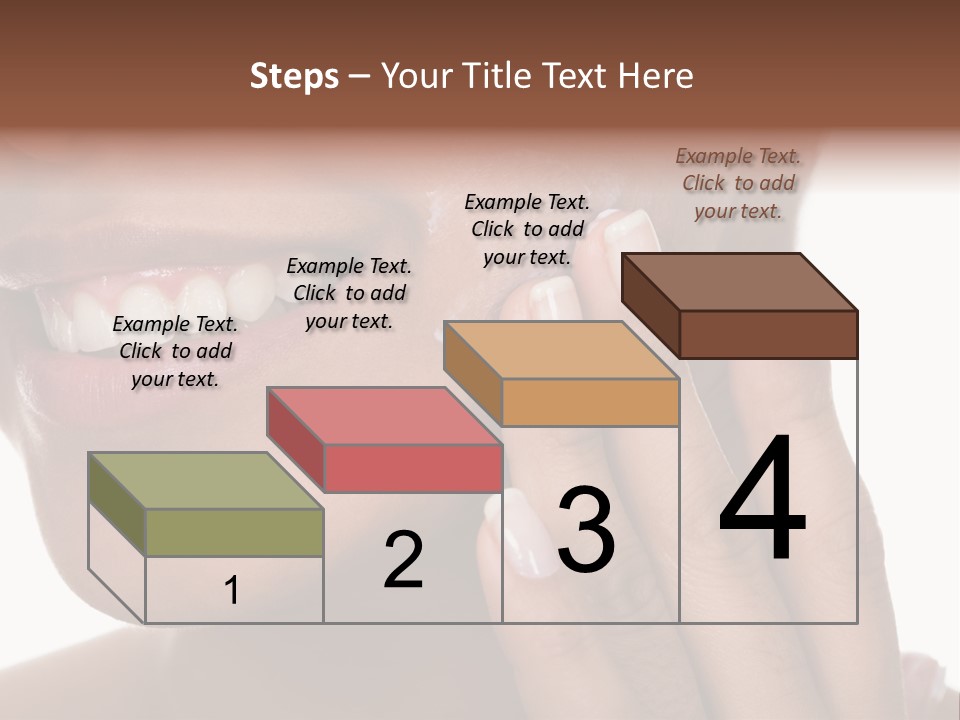 Steps – Your Title Text Here

Example Text. Click to add your text.

Example Text. Click to add your text.

Example Text. Click to add your text.

Example Text. Click to add your text.

1

2

3

4